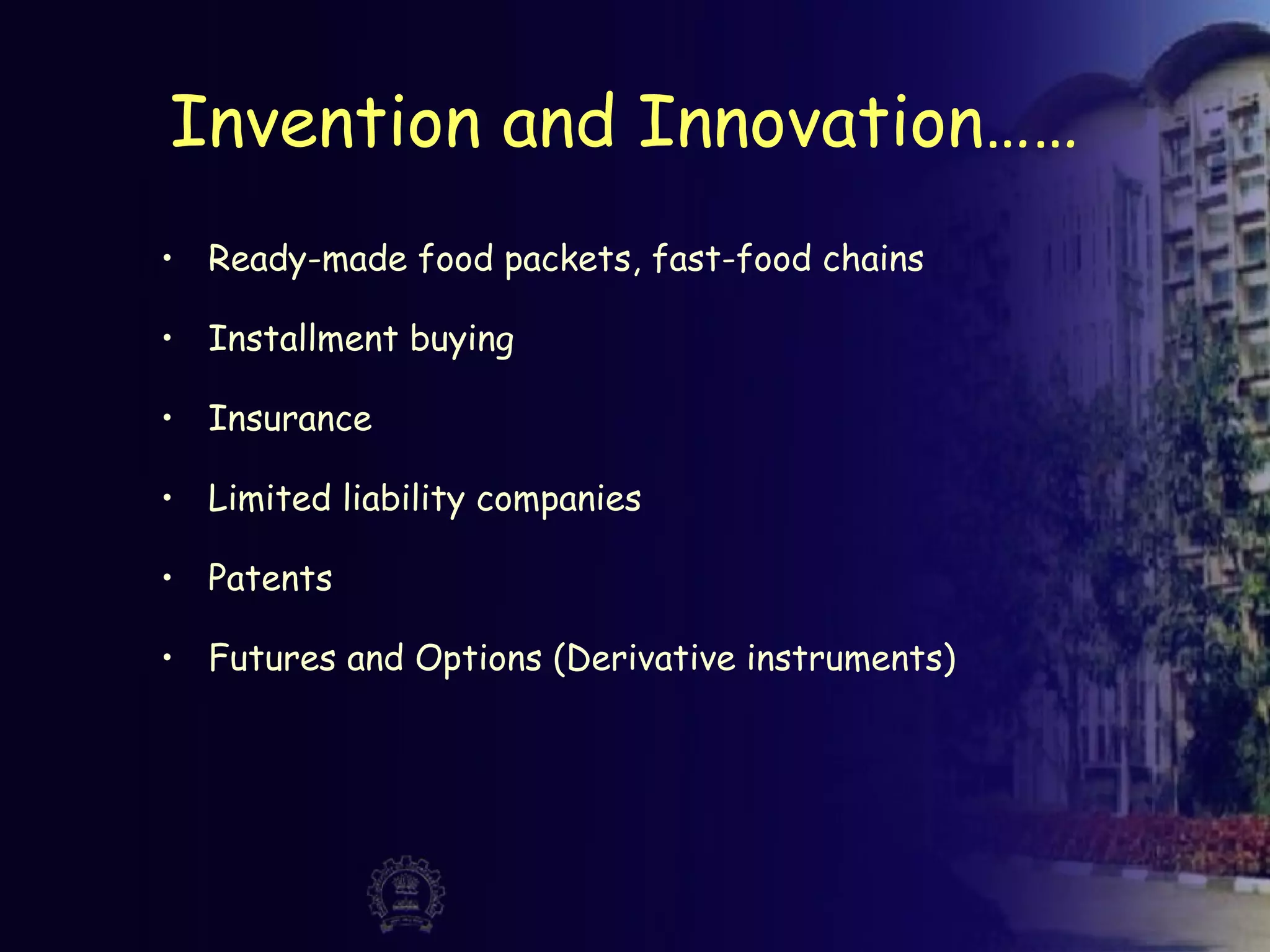 Invention and Innovation……

• Ready-made food packets, fast-food chains

• Installment buying

• Insurance

• Limited liability companies

• Patents

• Futures and Options (Derivative instruments)